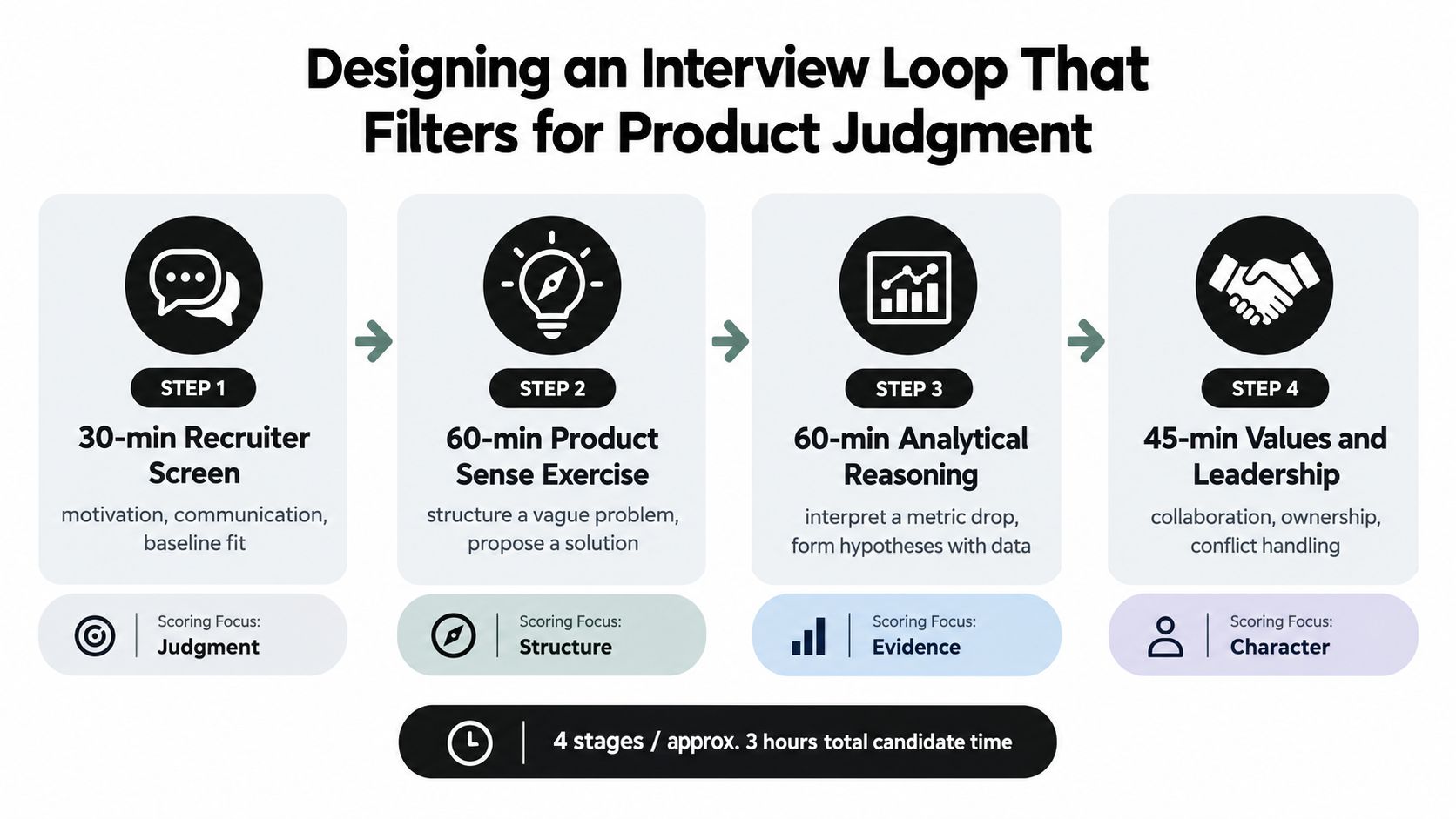 Designing an Interview Loop That Filters for Product Judgment

STEP 1

30-min Recruiter Screen

motivation, communication, baseline fit

Scoring Focus:
Judgment

STEP 2

60-min Product Sense Exercise

structure a vague problem, propose a solution

Scoring Focus:
Structure

STEP 3

60-min Analytical Reasoning

interpret a metric drop, form hypotheses with data

Scoring Focus:
Evidence

STEP 4

45-min Values and Leadership

collaboration, ownership, conflict handling

Scoring Focus:
Character

4 stages / approx. 3 hours total candidate time